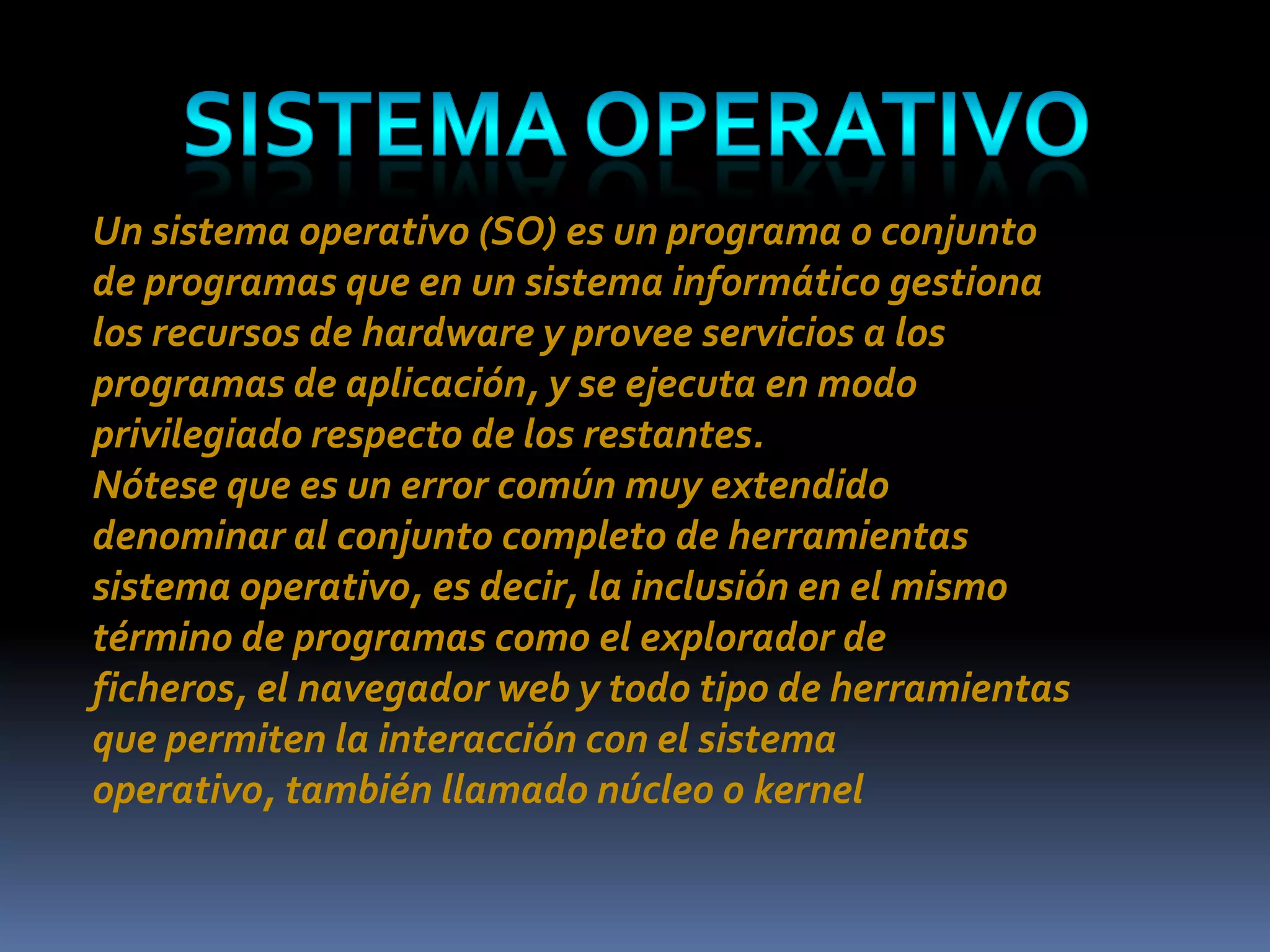 SISTEMA OPERATIVO

Un sistema operativo (SO) es un programa o conjunto de programas que en un sistema informático gestiona los recursos de hardware y provee servicios a los programas de aplicación, y se ejecuta en modo privilegiado respecto de los restantes.
Nótese que es un error común muy extendido denominar al conjunto completo de herramientas sistema operativo, es decir, la inclusión en el mismo término de programas como el explorador de ficheros, el navegador web y todo tipo de herramientas que permiten la interacción con el sistema operativo, también llamado núcleo o kernel